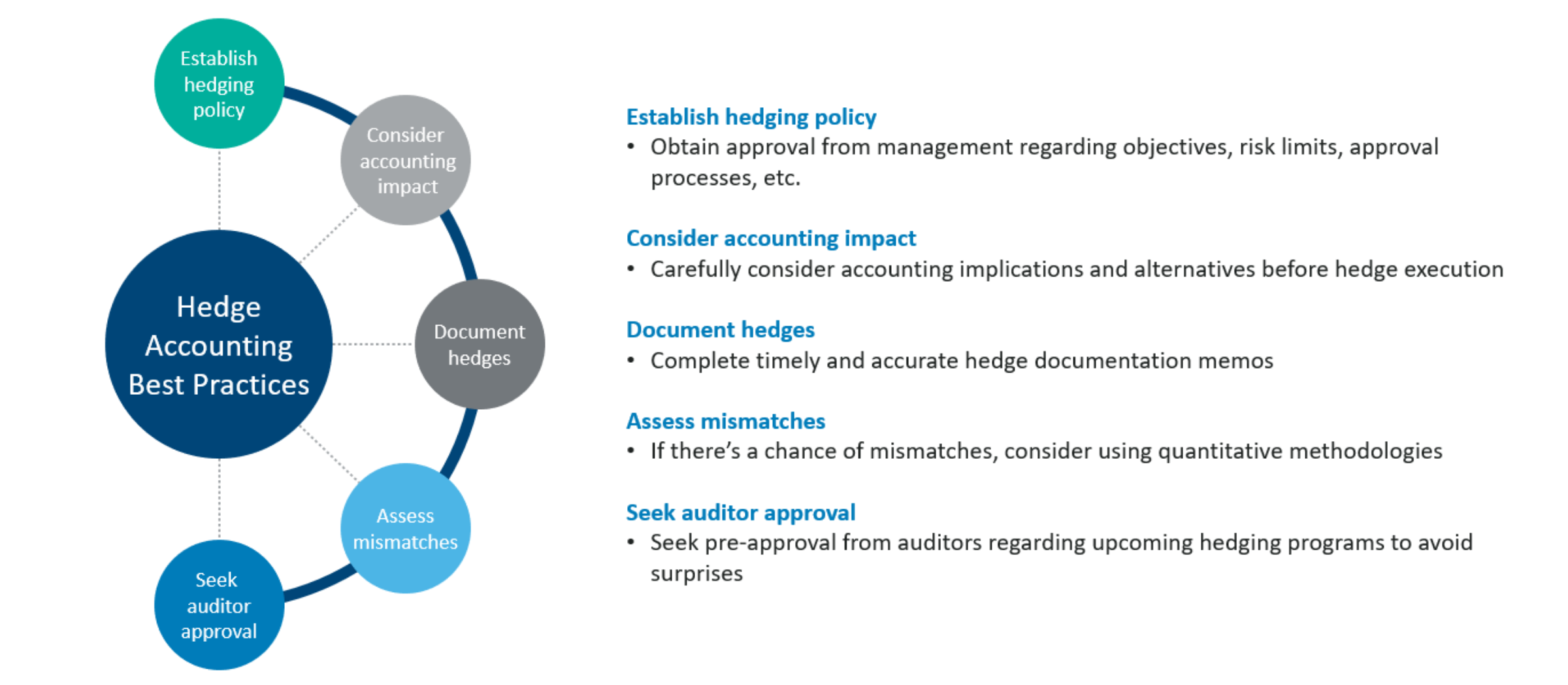 Establish hedging policy

Consider accounting impact

Hedge Accounting Best Practices

Document hedges

Assess mismatches

Seek auditor approval

Establish hedging policy
• Obtain approval from management regarding objectives, risk limits, approval processes, etc.

Consider accounting impact
• Carefully consider accounting implications and alternatives before hedge execution

Document hedges
• Complete timely and accurate hedge documentation memos

Assess mismatches
• If there's a chance of mismatches, consider using quantitative methodologies

Seek auditor approval
• Seek pre-approval from auditors regarding upcoming hedging programs to avoid surprises